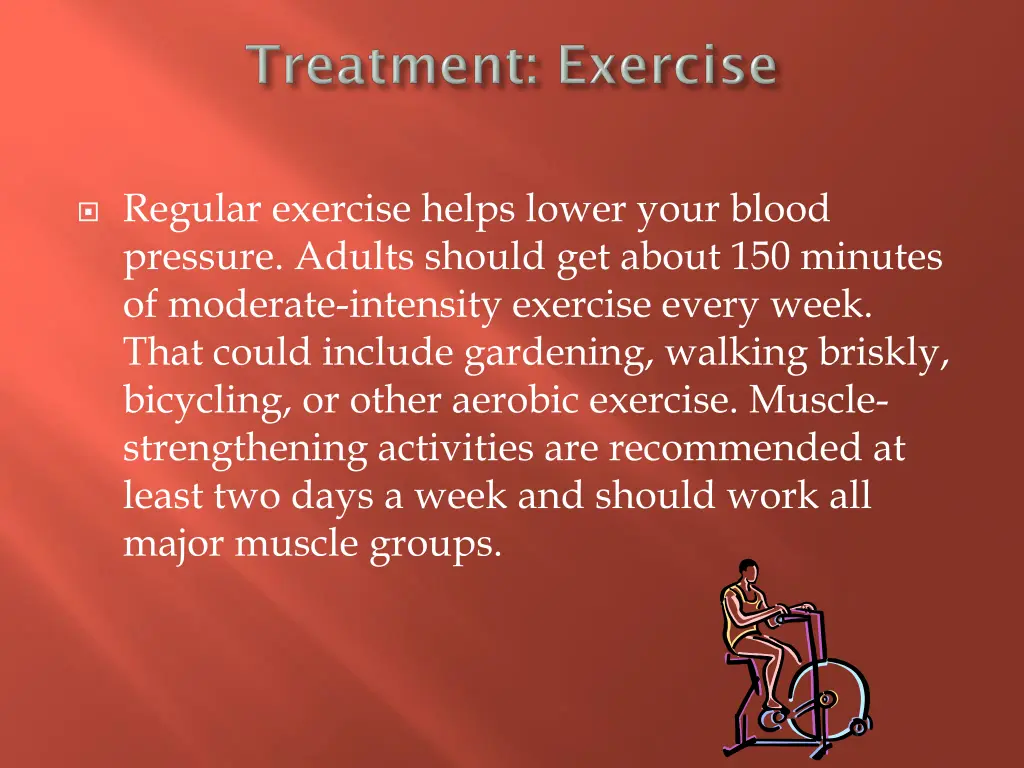 Treatment: Exercise

Regular exercise helps lower your blood pressure. Adults should get about 150 minutes of moderate-intensity exercise every week. That could include gardening, walking briskly, bicycling, or other aerobic exercise. Muscle-strengthening activities are recommended at least two days a week and should work all major muscle groups.